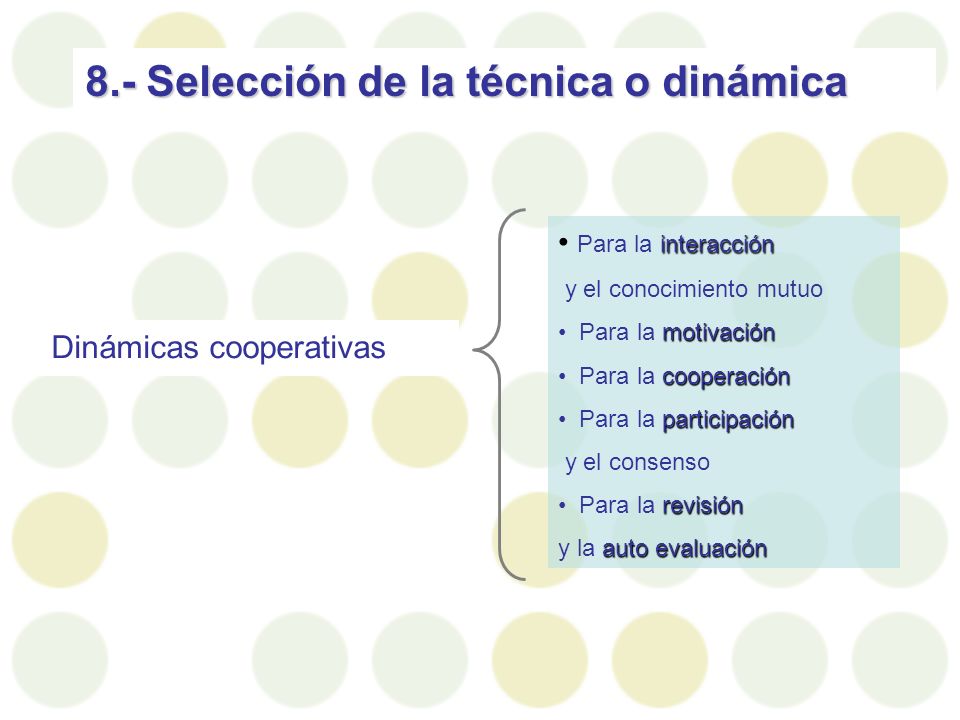 8.- Selección de la técnica o dinámica

Dinámicas cooperativas

• Para la interacción y el conocimiento mutuo
• Para la motivación
• Para la cooperación
• Para la participación y el consenso
• Para la revisión y la auto evaluación